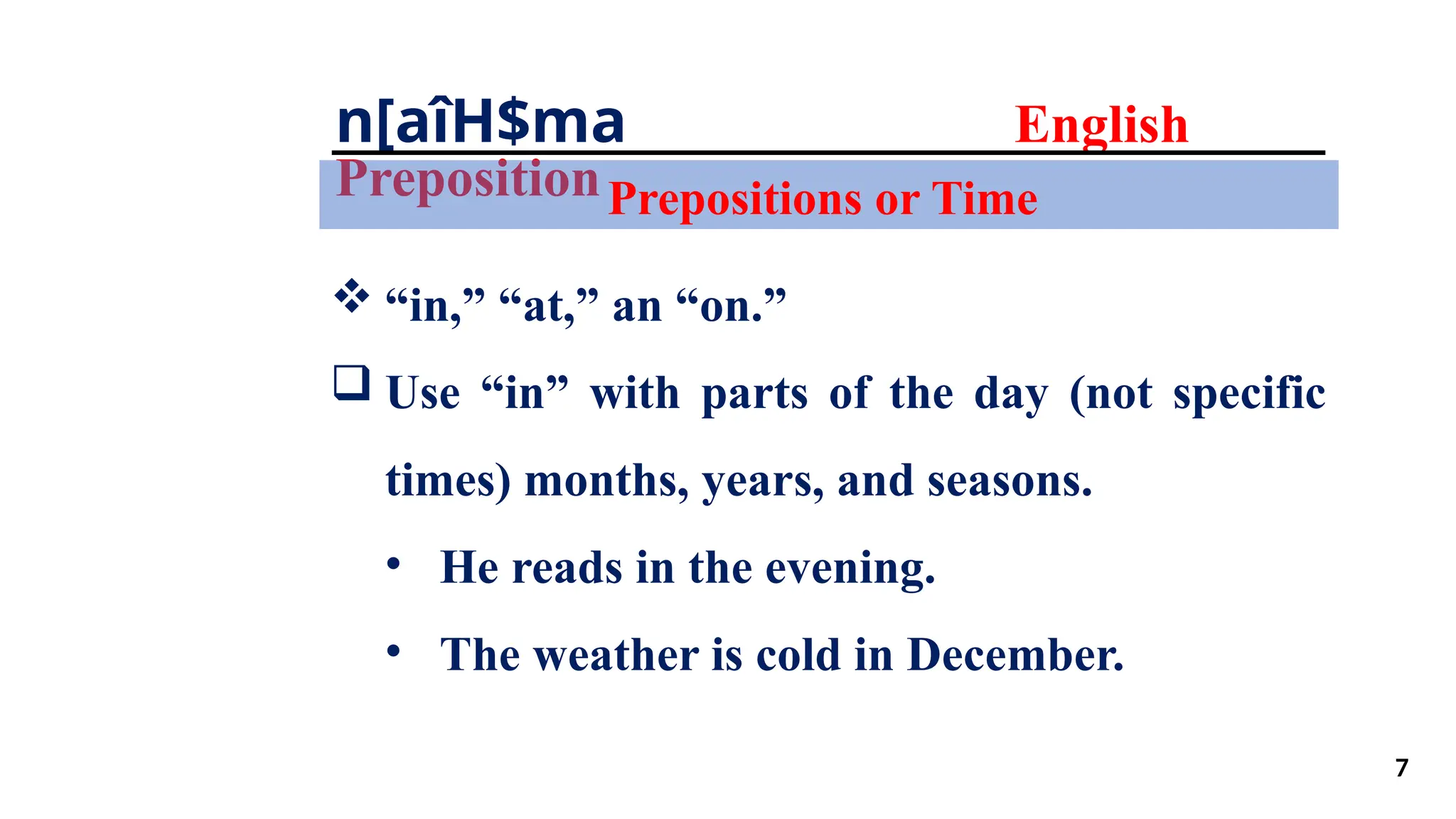 n[aîH$ma English

Preposition Prepositions or Time

❖ “in,” “at,” an “on.”

❑ Use “in” with parts of the day (not specific times) months, years, and seasons.

• He reads in the evening.

• The weather is cold in December.

7